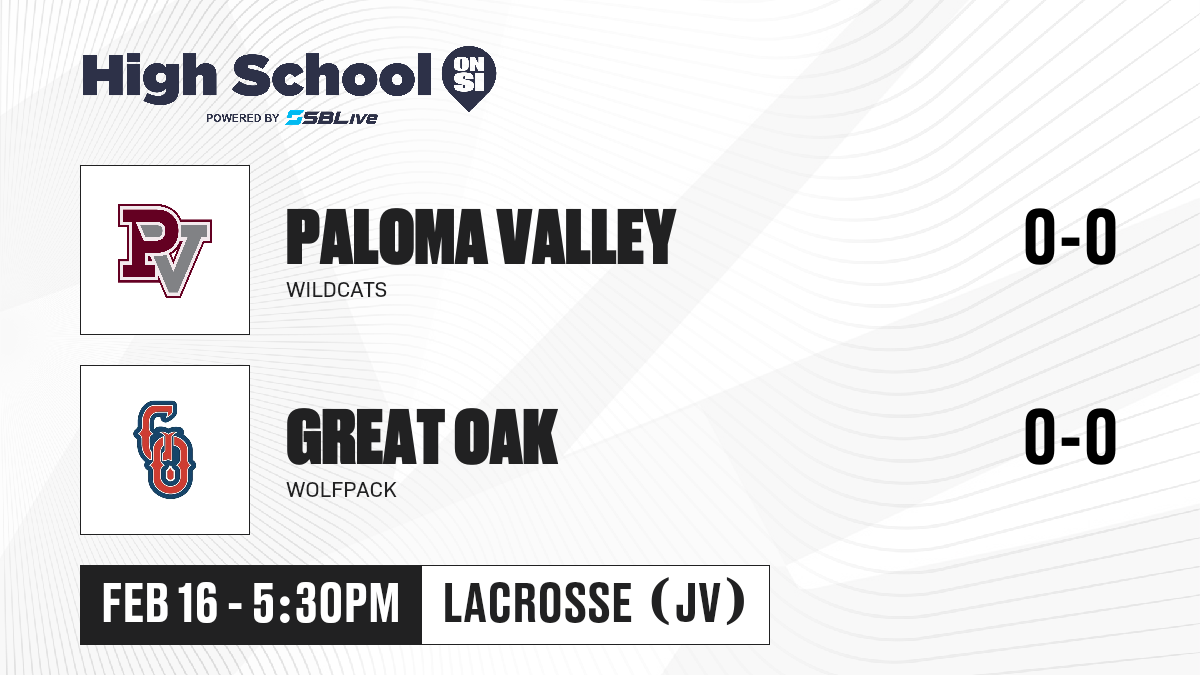 High School ON SI

POWERED BY SBLive

PV

PALOMA VALLEY

WILDCATS

0-0

GO

GREAT OAK

WOLFPACK

0-0

FEB 16 - 5:30PM

LACROSSE (JV)